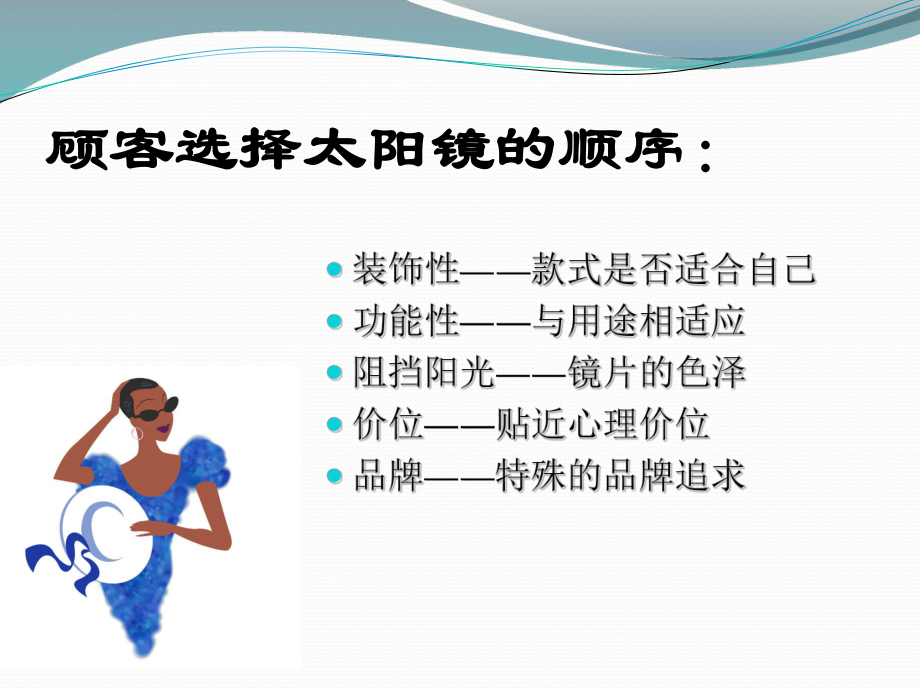 顾客选择太阳镜的顺序：

- 装饰性——款式是否适合自己
- 功能性——与用途相适应
- 阻挡阳光——镜片的色泽
- 价位——贴近心理价位
- 品牌——特殊的品牌追求